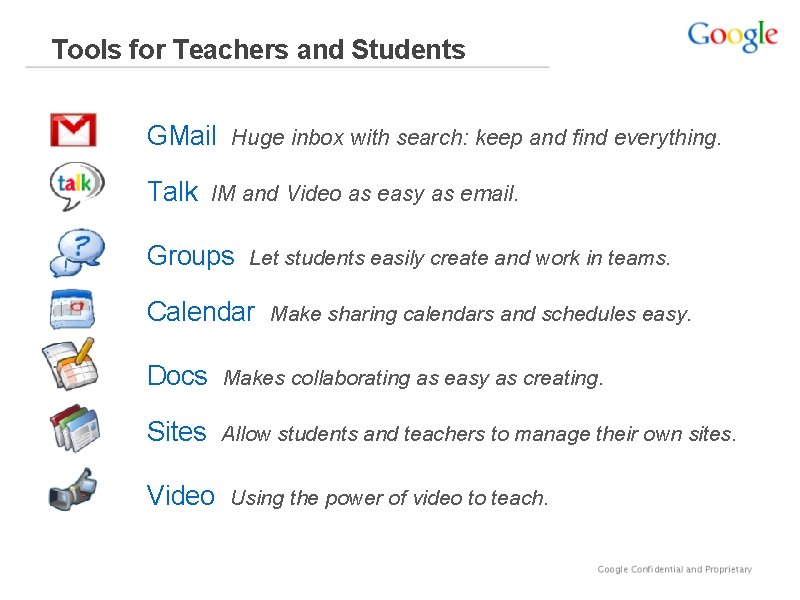 Tools for Teachers and Students

Google

talk

GMail Huge inbox with search: keep and find everything.

Talk IM and Video as easy as email.

Groups Let students easily create and work in teams.

Calendar Make sharing calendars and schedules easy.

Docs Makes collaborating as easy as creating.

Sites Allow students and teachers to manage their own sites.

Video Using the power of video to teach.

Google Confidential and Proprietary